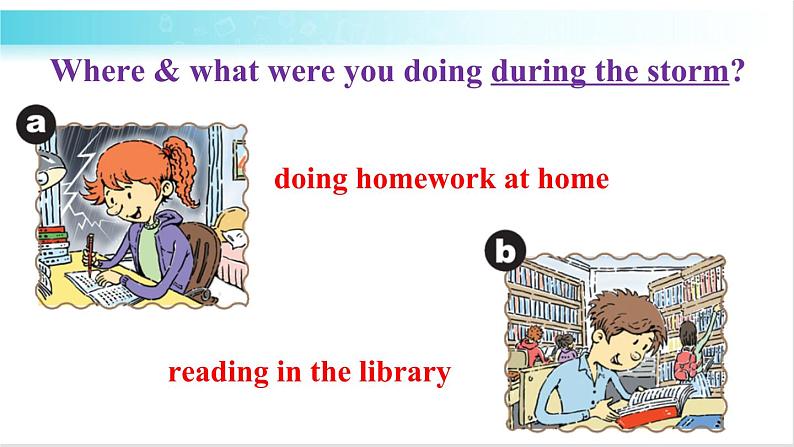 Where & what were you doing during the storm?

a

doing homework at home

b

reading in the library